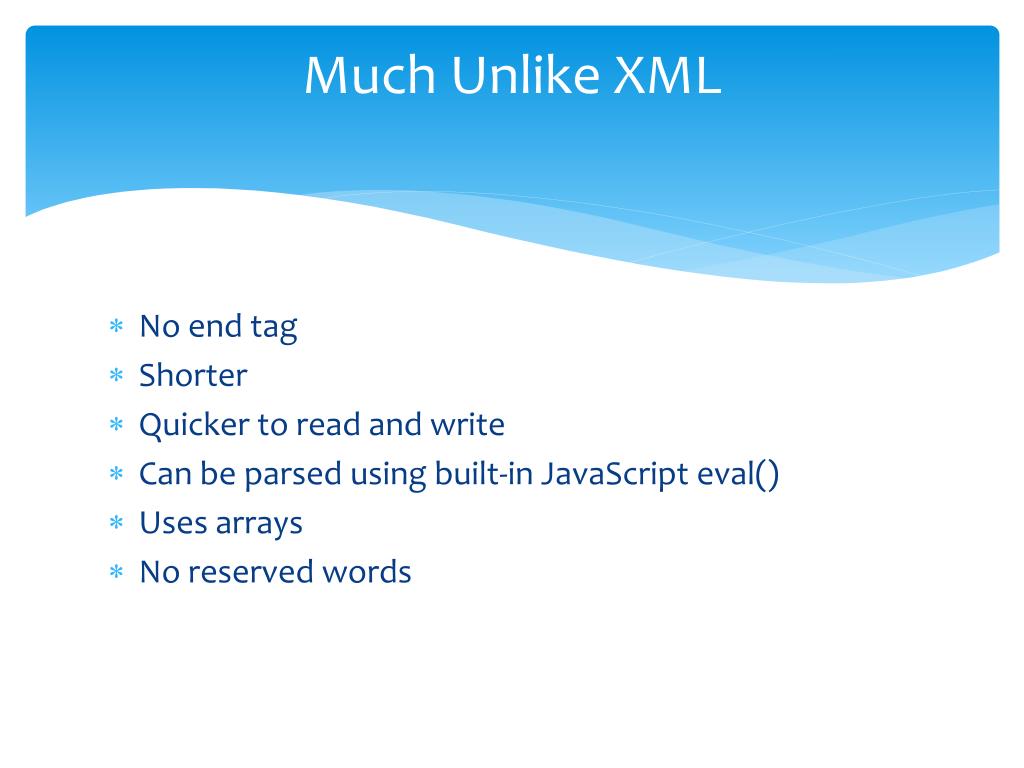 Much Unlike XML

* No end tag
* Shorter
* Quicker to read and write
* Can be parsed using built-in JavaScript eval()
* Uses arrays
* No reserved words